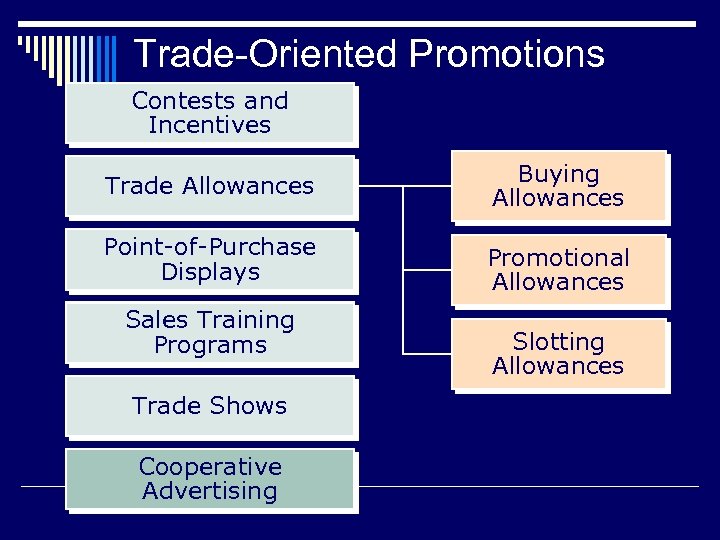 Trade-Oriented Promotions

Contests and Incentives

Trade Allowances

Point-of-Purchase Displays

Sales Training Programs

Trade Shows

Cooperative Advertising

Buying Allowances

Promotional Allowances

Slotting Allowances